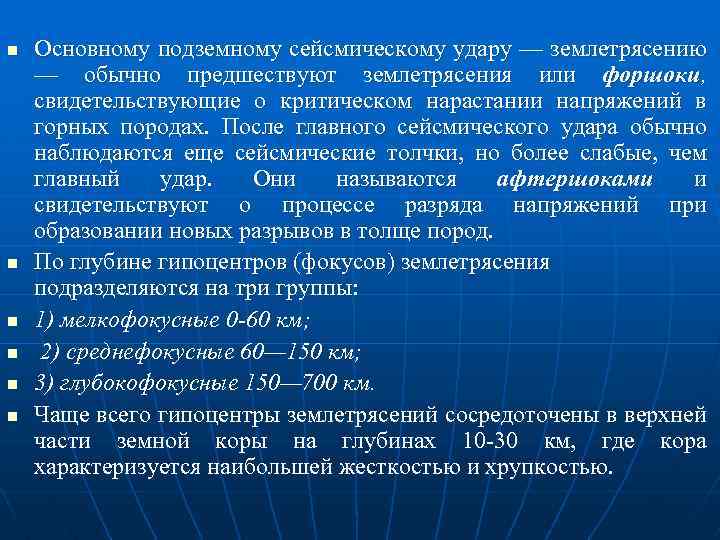 Основному подземному сейсмическому удару — землетрясению — обычно предшествуют землетрясения или форшоки, свидетельствующие о критическом нарастании напряжений в горных породах. После главного сейсмического удара обычно наблюдаются еще сейсмические толчки, но более слабые, чем главный удар. Они называются афтершоками и свидетельствуют о процессе разряда напряжений при образовании новых разрывов в толще пород.

По глубине гипоцентров (фокусов) землетрясения подразделяются на три группы:

1) мелкофокусные 0-60 км;

2) среднефокусные 60—150 км;

3) глубокофокусные 150—700 км.

Чаще всего гипоцентры землетрясений сосредоточены в верхней части земной коры на глубинах 10-30 км, где кора характеризуется наибольшей жесткостью и хрупкостью.